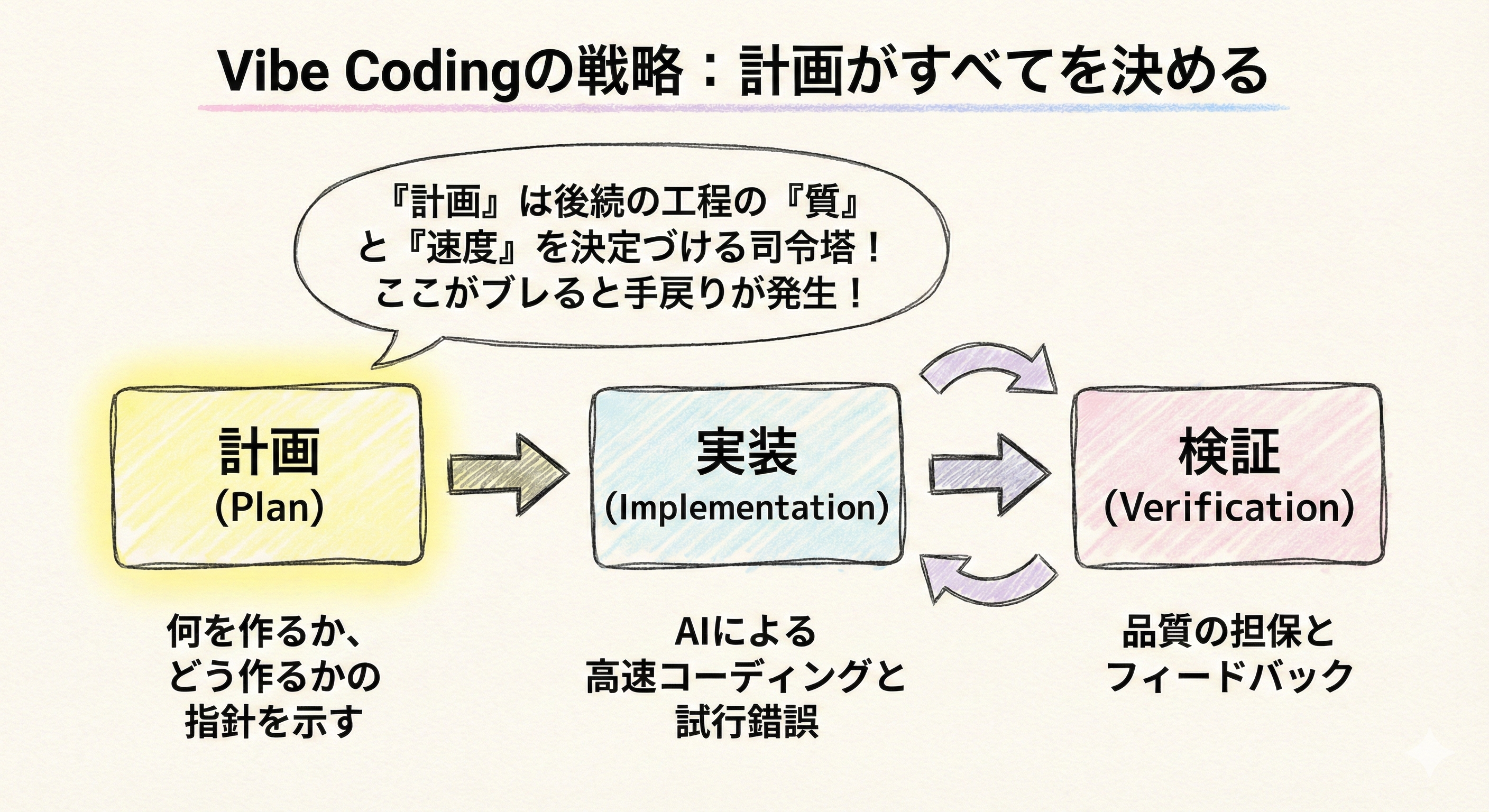 Vibe Codingの戦略：計画がすべてを決める

『計画』は後続の工程の『質』と『速度』を決定づける司令塔！ここがブレると手戻りが発生！

計画
(Plan)

実装
(Implementation)

検証
(Verification)

何を作るか、どう作るかの指針を示す

AIによる高速コーディングと試行錯誤

品質の担保とフィードバック